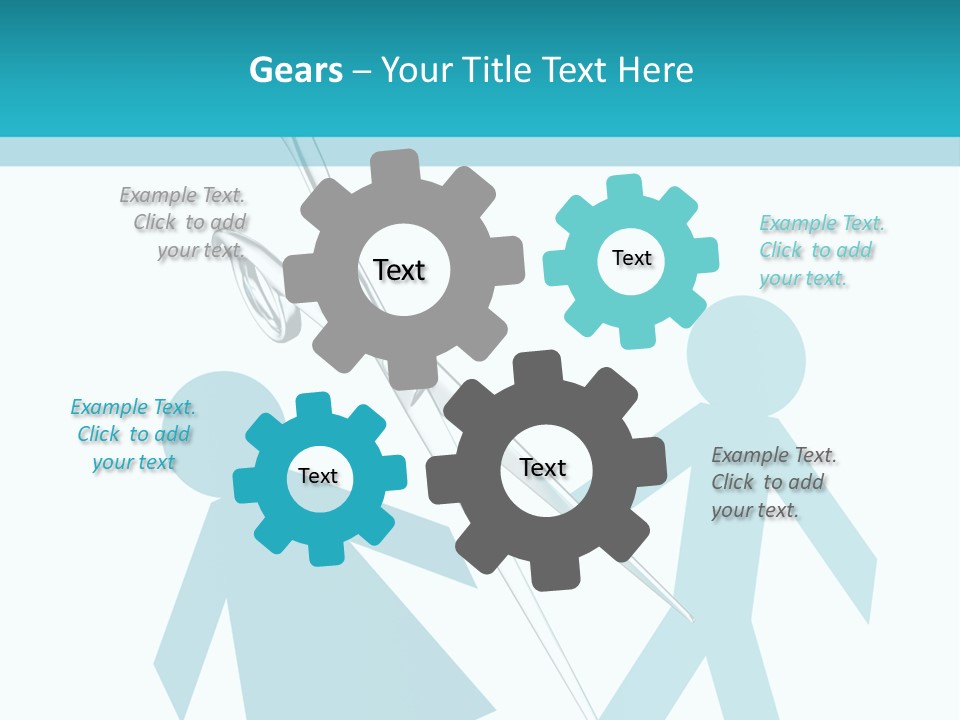 Gears – Your Title Text Here

Example Text. Click to add your text.

Text

Text

Example Text. Click to add your text.

Example Text. Click to add your text

Text

Text

Example Text. Click to add your text.